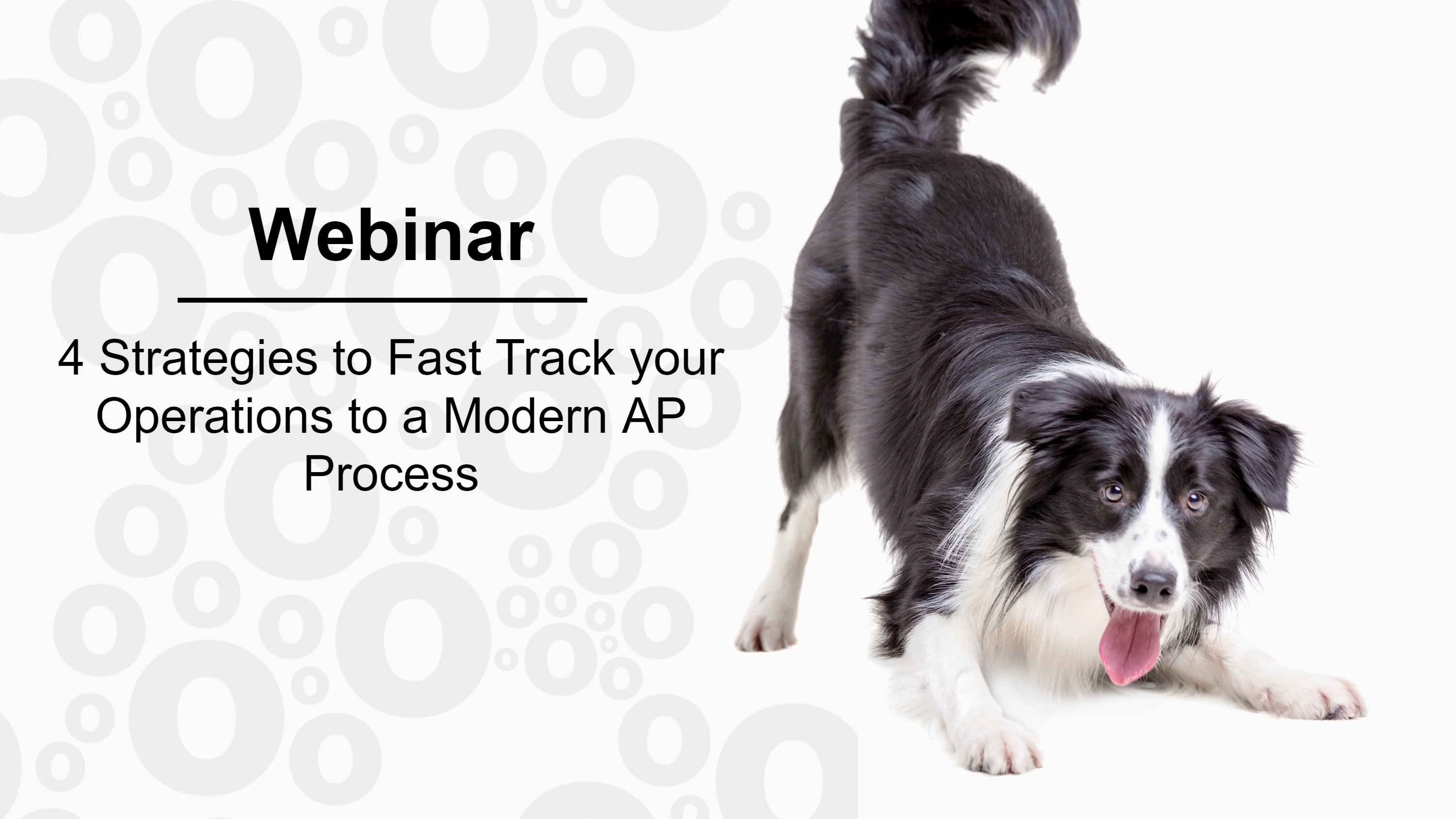 Webinar

4 Strategies to Fast Track your Operations to a Modern AP Process